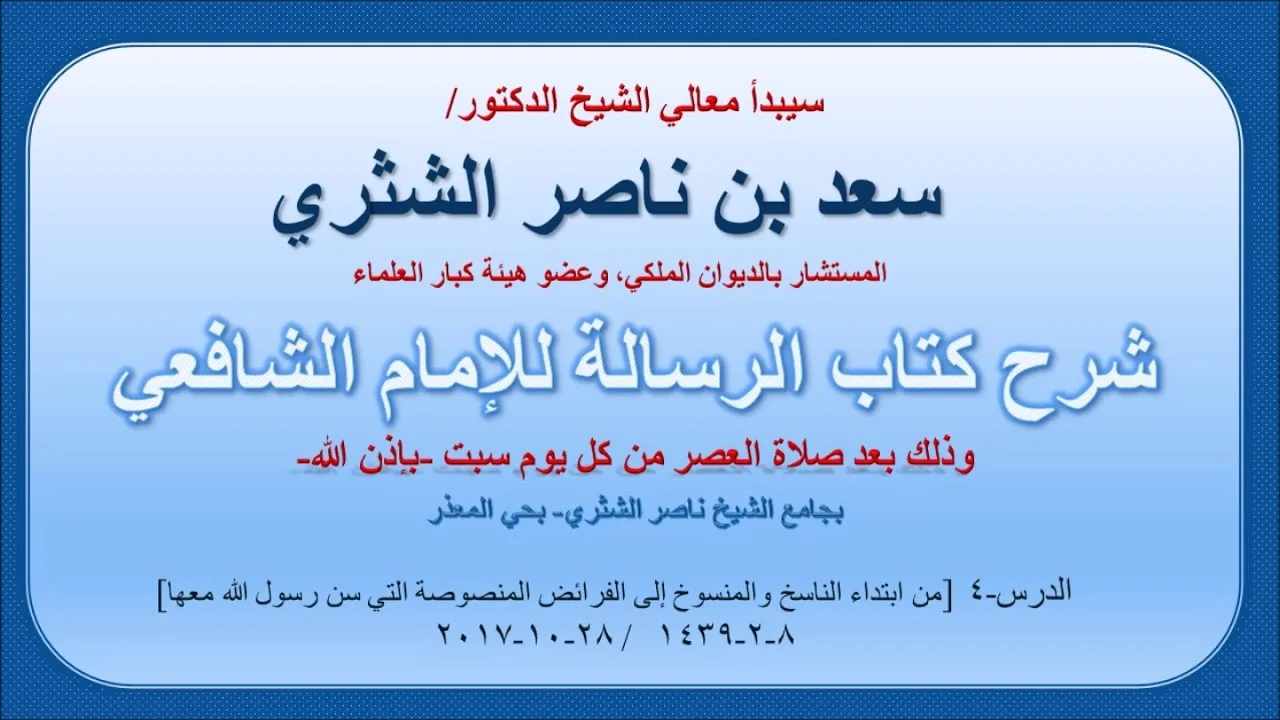 سيبدأ معالي الشيخ الدكتور/

سعد بن ناصر الشثري

المستشار بالديوان الملكي، وعضو هيئة كبار العلماء

شرح كتاب الرسالة للإمام الشافعي

وذلك بعد صلاة العصر من كل يوم سبت -بإذن الله-

بجامع الشيخ ناصر الشثري- بحي المعذر

الدرس-٤ [من ابتداء الناسخ والمنسوخ إلى الفرائض المنصوصة التي سن رسول الله معها]
٨-٢-١٤٣٩ / ٢٨-١٠-٢٠١٧